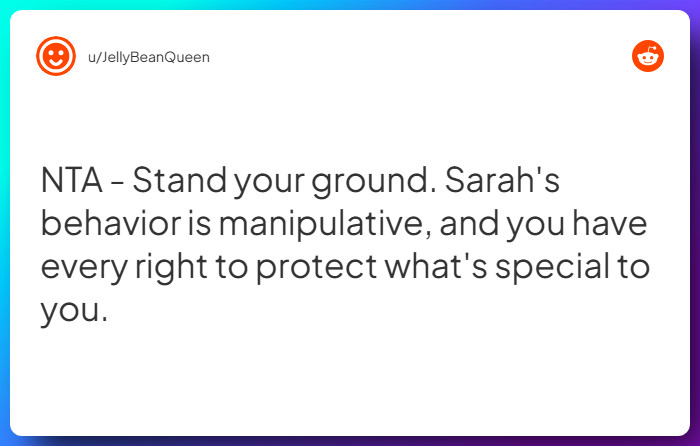 u/JellyBeanQueen

NTA - Stand your ground. Sarah's behavior is manipulative, and you have every right to protect what's special to you.